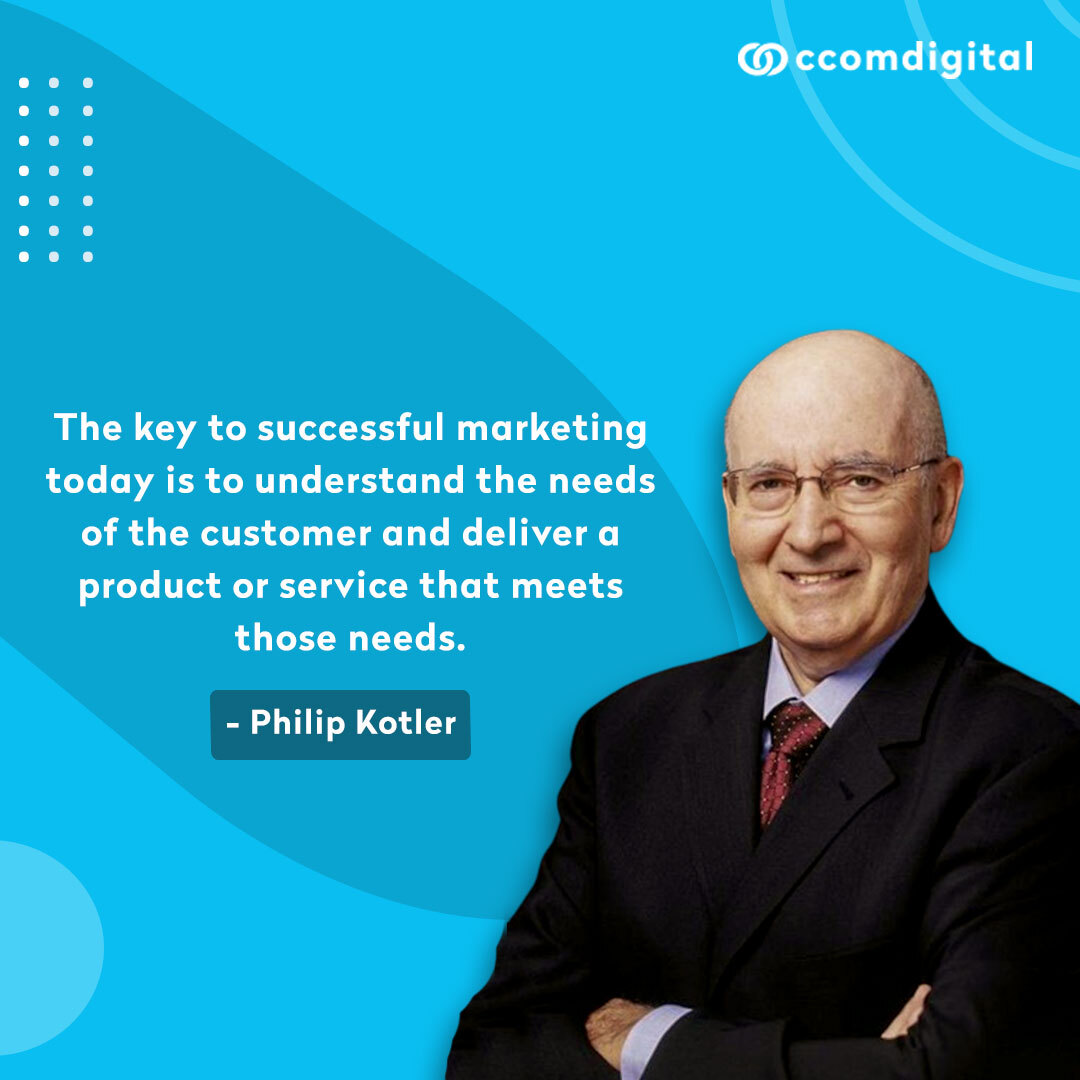 ccomdigital

The key to successful marketing today is to understand the needs of the customer and deliver a product or service that meets those needs.

- Philip Kotler